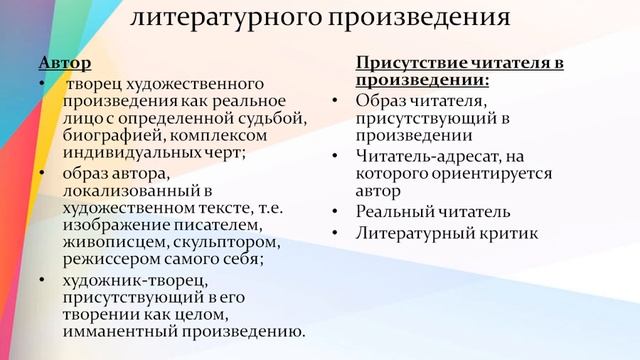 литературного произведения

Автор
• творец художественного произведения как реальное лицо с определенной судьбой, биографией, комплексом индивидуальных черт;
• образ автора, локализованный в художественном тексте, т.е. изображение писателем, живописцем, скульптором, режиссером самого себя;
• художник-творец, присутствующий в его творении как целом, имманентный произведению.

Присутствие читателя в произведении:
• Образ читателя, присутствующий в произведении
• Читатель-адресат, на которого ориентируется автор
• Реальный читатель
• Литературный критик